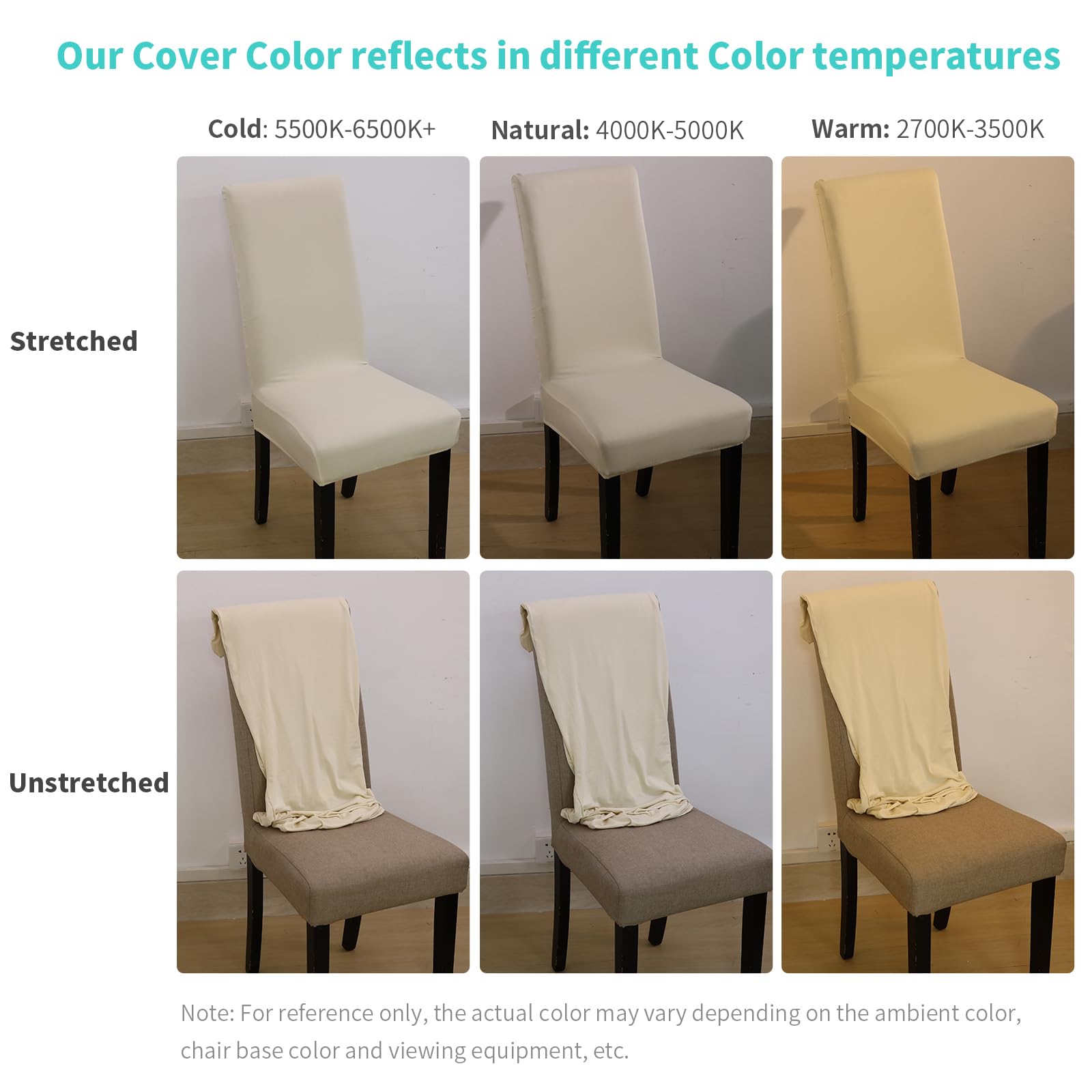 Our Cover Color reflects in different Color temperatures

Cold: 5500K-6500K+

Natural: 4000K-5000K

Warm: 2700K-3500K

Stretched

Unstretched

Note: For reference only, the actual color may vary depending on the ambient color, chair base color and viewing equipment, etc.